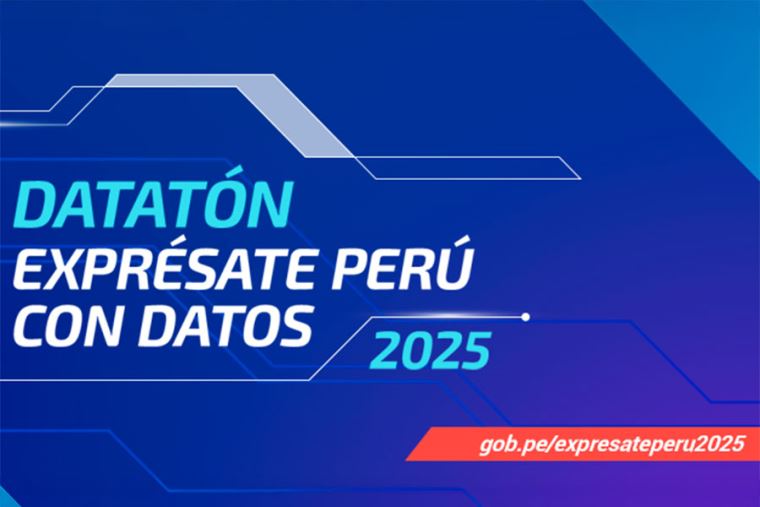 DATATÓN
EXPRÉSATE PERÚ
CON DATOS
2025

gob.pe/expresateperu2025